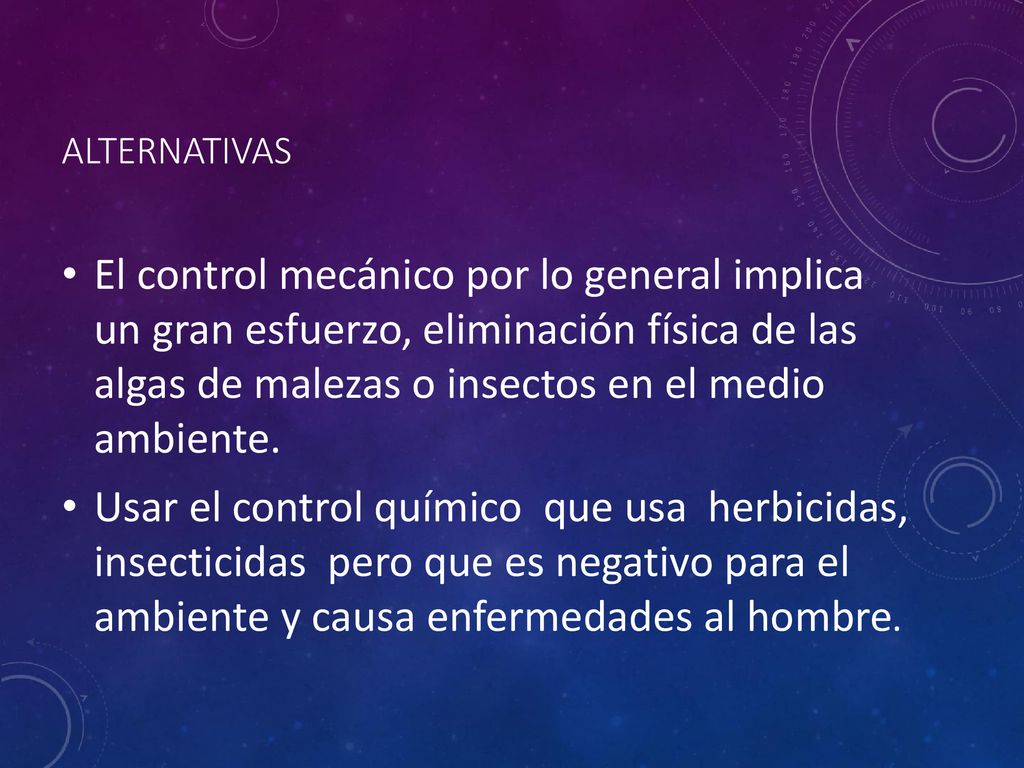 ALTERNATIVAS

• El control mecánico por lo general implica un gran esfuerzo, eliminación física de las algas de malezas o insectos en el medio ambiente.

• Usar el control químico  que usa  herbicidas, insecticidas  pero que es negativo para el ambiente y causa enfermedades al hombre.